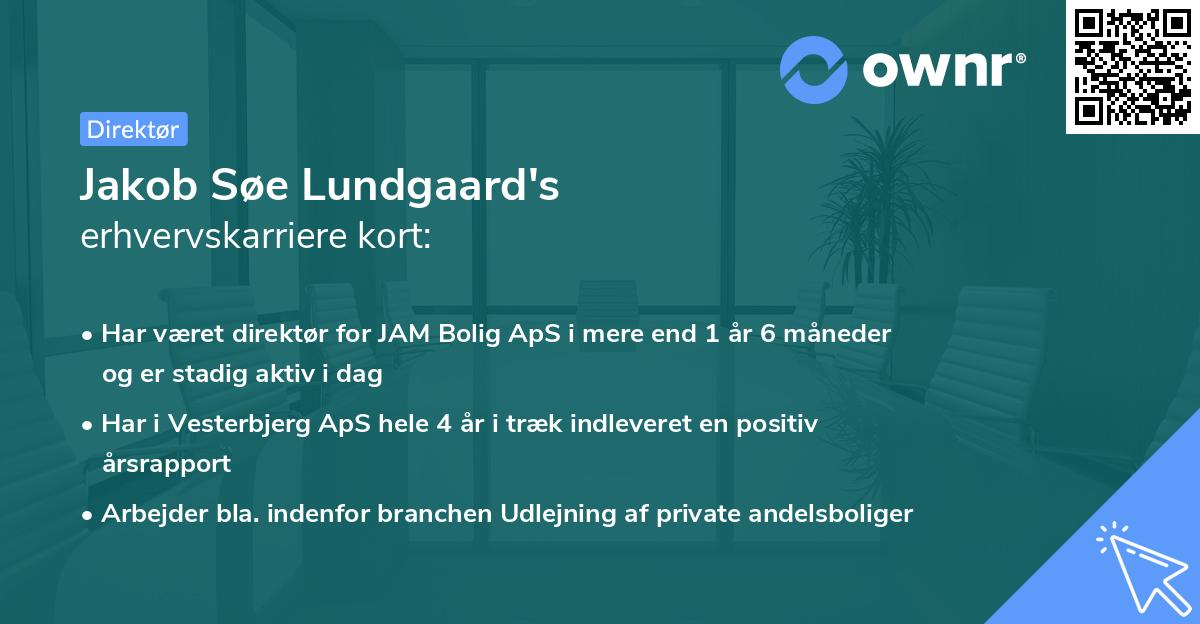 ownr®

Direktør

Jakob Søe Lundgaard's
erhvervskarriere kort:

• Har været direktør for JAM Bolig ApS i mere end 1 år 6 måneder og er stadig aktiv i dag

• Har i Vesterbjerg ApS hele 4 år i træk indleveret en positiv årsrapport

• Arbejder bla. indenfor branchen Udlejning af private andelsboliger